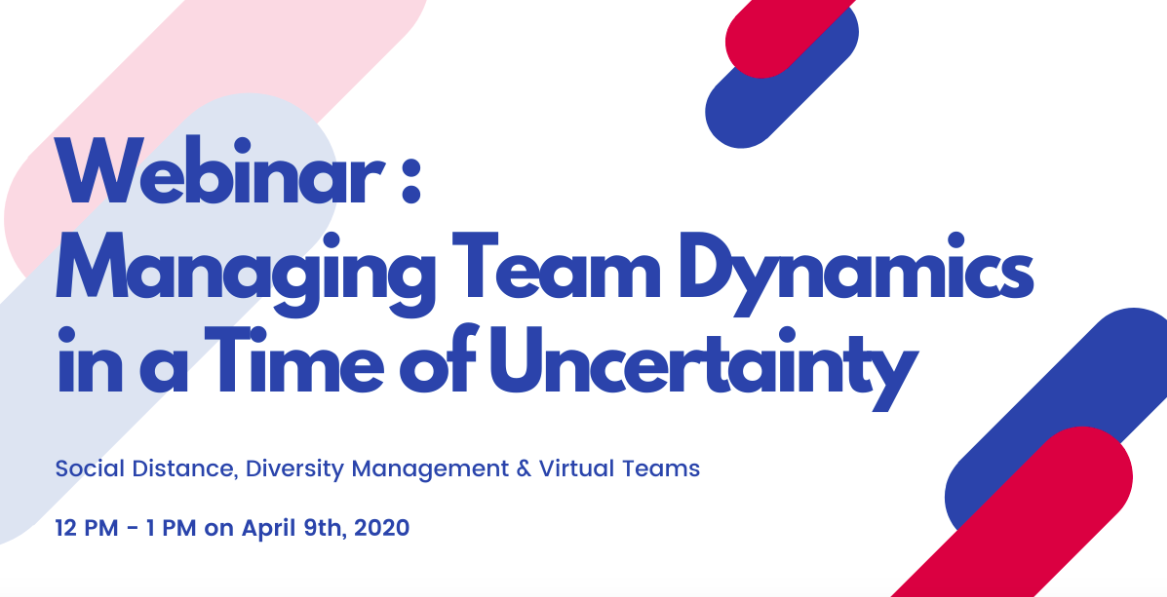 Webinar :
Managing Team Dynamics in a Time of Uncertainty

Social Distance, Diversity Management & Virtual Teams

12 PM - 1 PM on April 9th, 2020